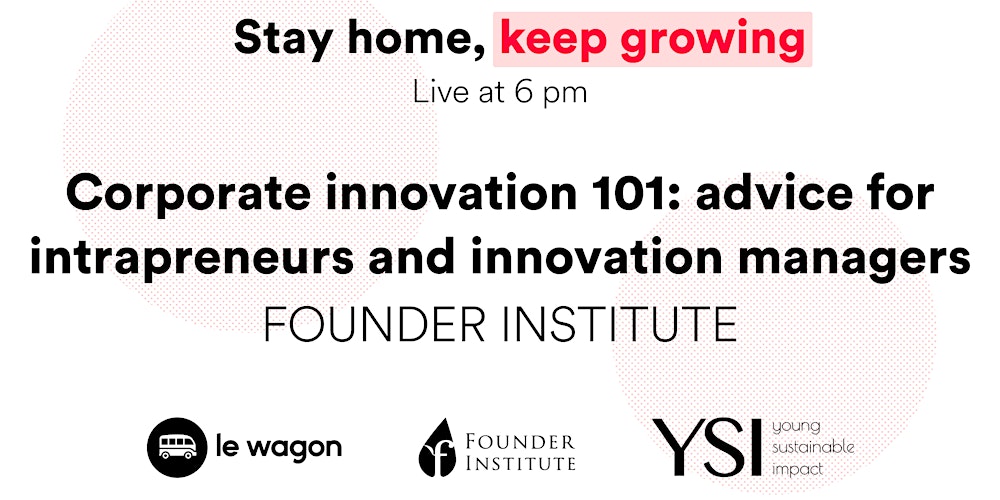 Stay home, keep growing

Live at 6 pm

Corporate innovation 101: advice for intrapreneurs and innovation managers

FOUNDER INSTITUTE

le wagon

FOUNDER INSTITUTE

YSI young sustainable impact